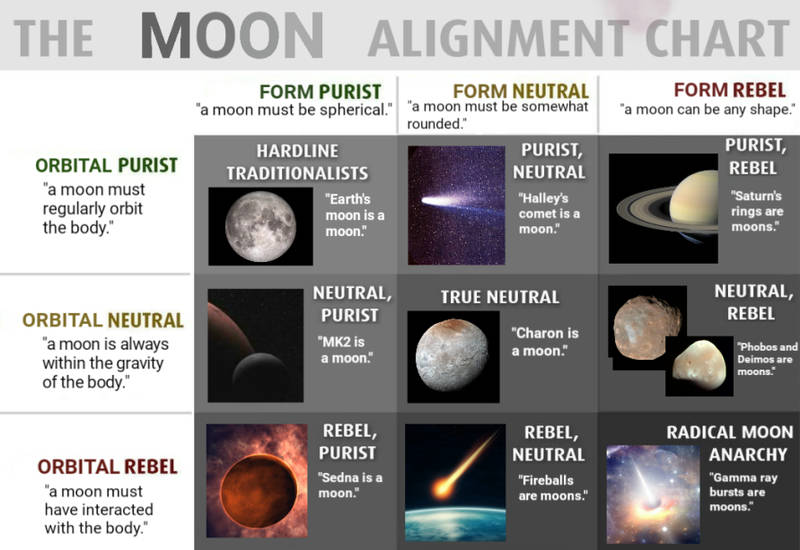 THE MOON ALIGNMENT CHART

| | FORM PURIST "a moon must be spherical." | FORM NEUTRAL "a moon must be somewhat rounded." | FORM REBEL "a moon can be any shape." |
|---|---|---|---|
| ORBITAL PURIST "a moon must regularly orbit the body." | HARDLINE TRADITIONALISTS "Earth's moon is a moon." | PURIST, NEUTRAL "Halley's comet is a moon." | PURIST, REBEL "Saturn's rings are moons." |
| ORBITAL NEUTRAL "a moon is always within the gravity of the body." | NEUTRAL, PURIST "MK2 is a moon." | TRUE NEUTRAL "Charon is a moon." | NEUTRAL, REBEL "Phobos and Deimos are moons." |
| ORBITAL REBEL "a moon must have interacted with the body." | REBEL, PURIST "Sedna is a moon." | REBEL, NEUTRAL "Fireballs are moons." | RADICAL MOON ANARCHY "Gamma ray bursts are moons." |